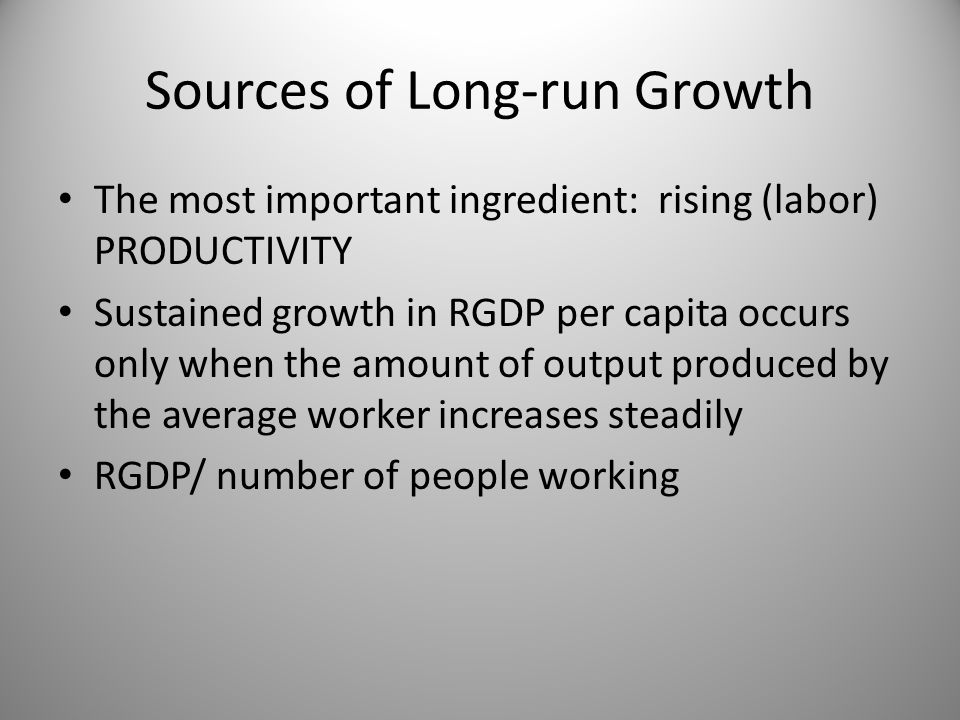 Sources of Long-run Growth

• The most important ingredient:  rising (labor) PRODUCTIVITY

• Sustained growth in RGDP per capita occurs only when the amount of output produced by the average worker increases steadily

• RGDP/ number of people working